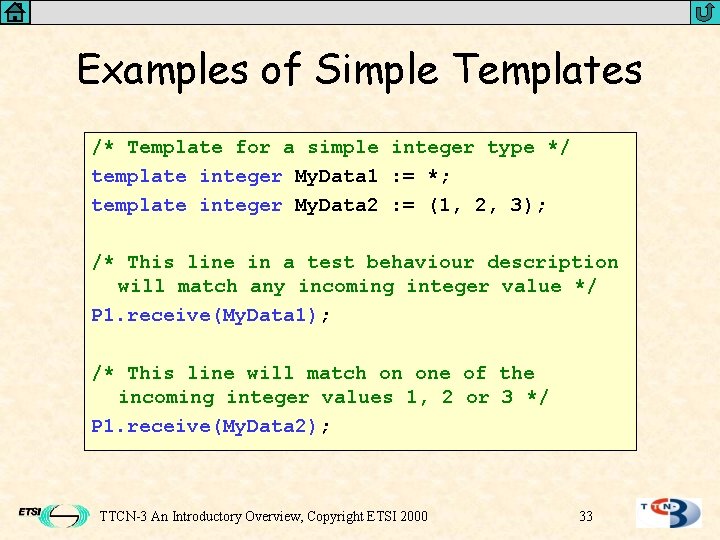 Examples of Simple Templates

/* Template for a simple integer type */
template integer MyData1 := *;
template integer MyData2 := (1, 2, 3);

/* This line in a test behaviour description will match any incoming integer value */
P1.receive(MyData1);

/* This line will match on one of the incoming integer values 1, 2 or 3 */
P1.receive(MyData2);

ETSI

TTCN-3 An Introductory Overview, Copyright ETSI 2000

33

TTCN-3